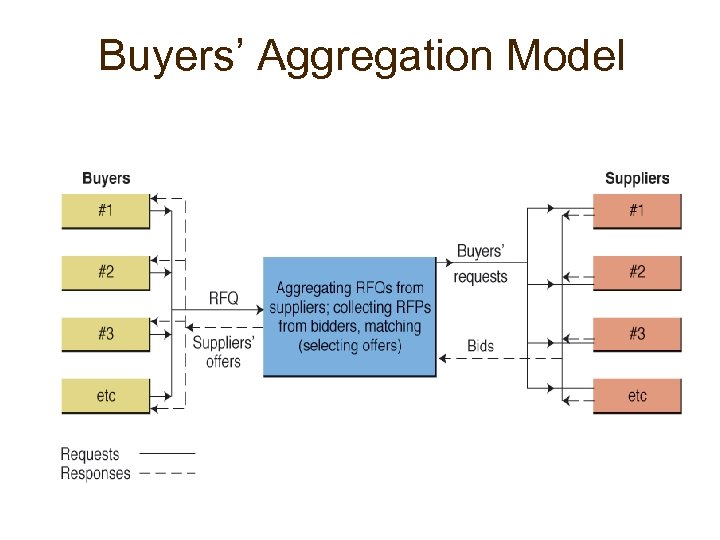 Buyers' Aggregation Model

Buyers

#1

#2

#3

etc

RFQ

Suppliers' offers

Aggregating RFQs from suppliers; collecting RFPs from bidders, matching (selecting offers)

Buyers' requests

Bids

Suppliers

#1

#2

#3

etc

Requests
Responses